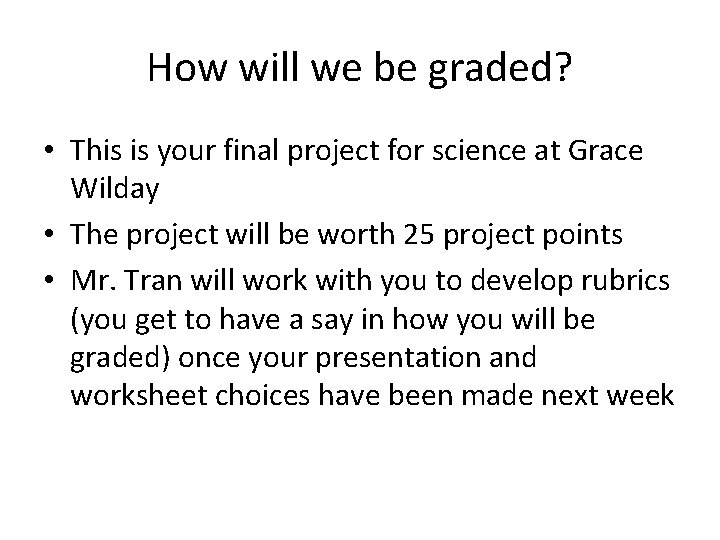 How will we be graded?

• This is your final project for science at Grace Wilday
• The project will be worth 25 project points
• Mr. Tran will work with you to develop rubrics (you get to have a say in how you will be graded) once your presentation and worksheet choices have been made next week